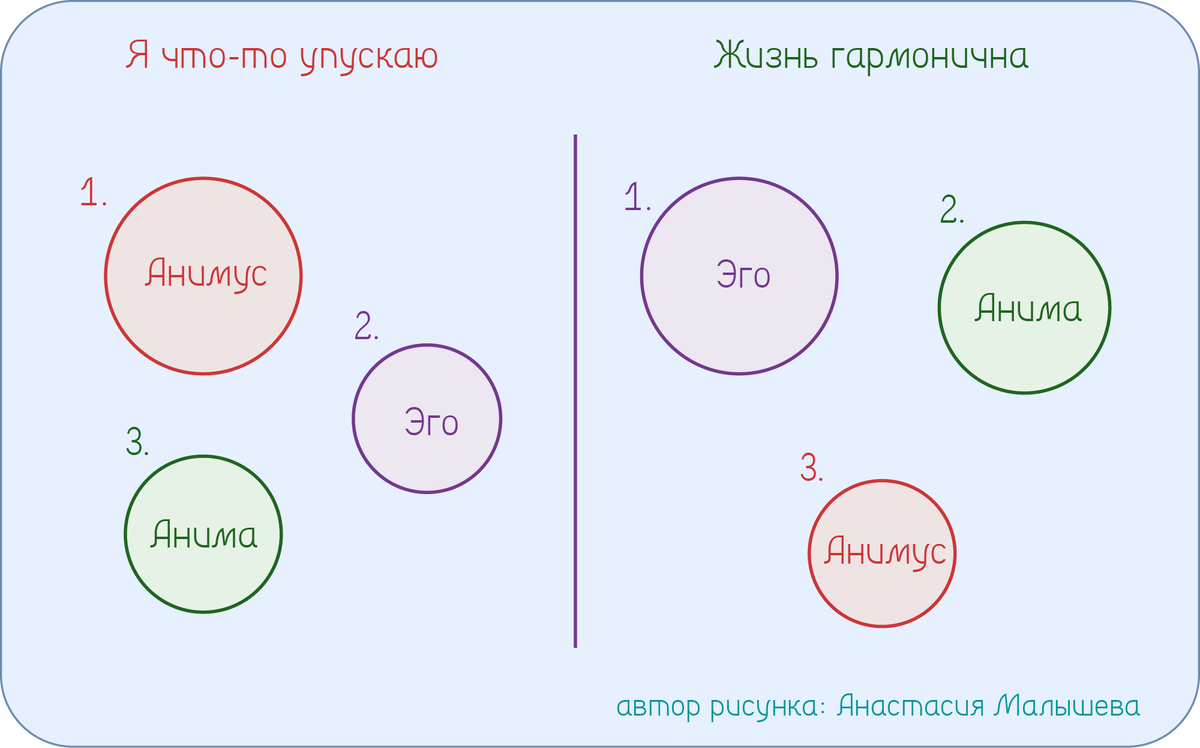 Я что-то упускаю

1.
Анимус

2.
Эго

3.
Анима

Жизнь гармонична

1.
Эго

2.
Анима

3.
Анимус

автор рисунка: Анастасия Малышева